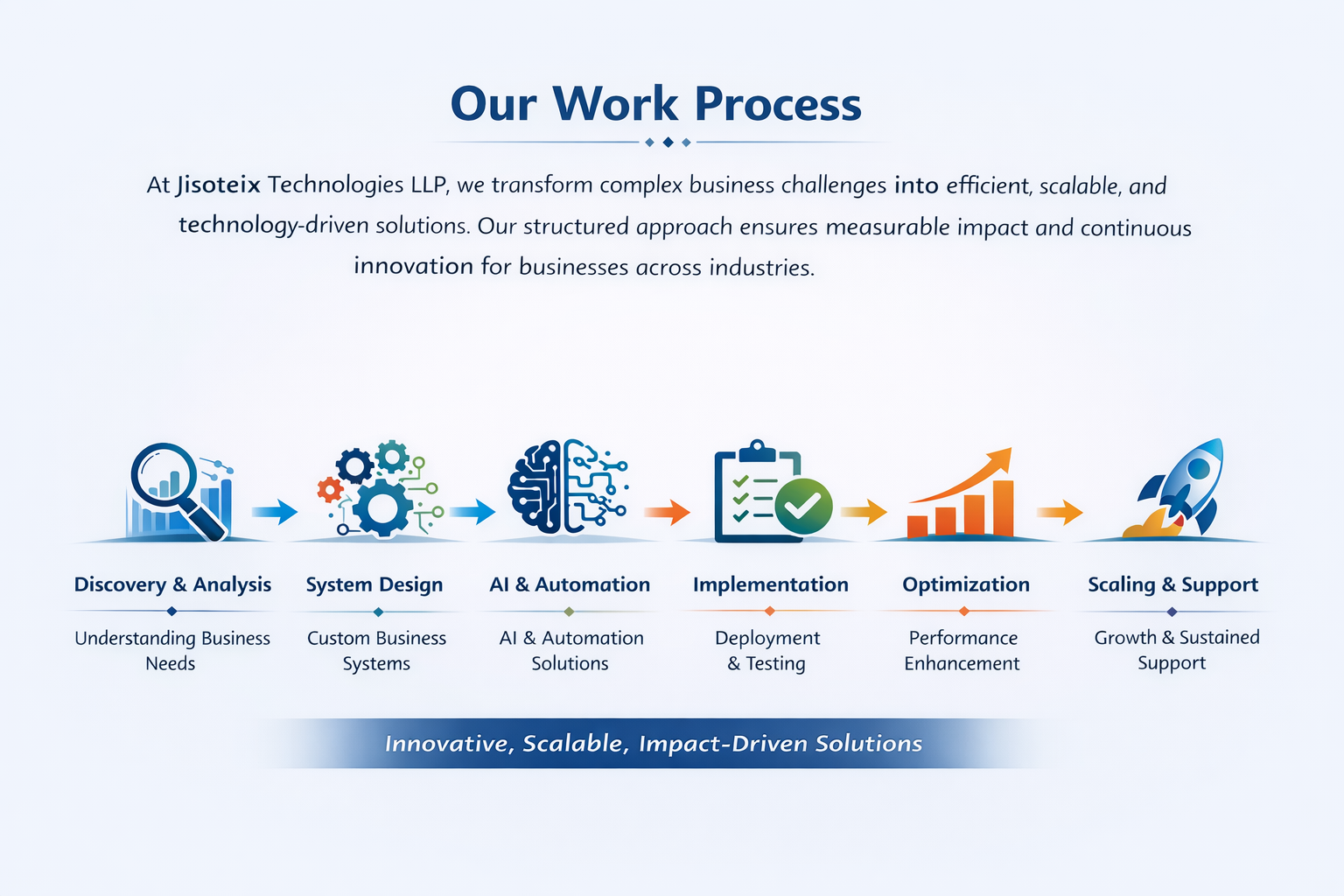 Our Work Process

At Jisoteix Technologies LLP, we transform complex business challenges into efficient, scalable, and technology-driven solutions. Our structured approach ensures measurable impact and continuous innovation for businesses across industries.

Discovery & Analysis

Understanding Business Needs

System Design

Custom Business Systems

AI & Automation

AI & Automation Solutions

Implementation

Deployment & Testing

Optimization

Performance Enhancement

Scaling & Support

Growth & Sustained Support

Innovative, Scalable, Impact-Driven Solutions